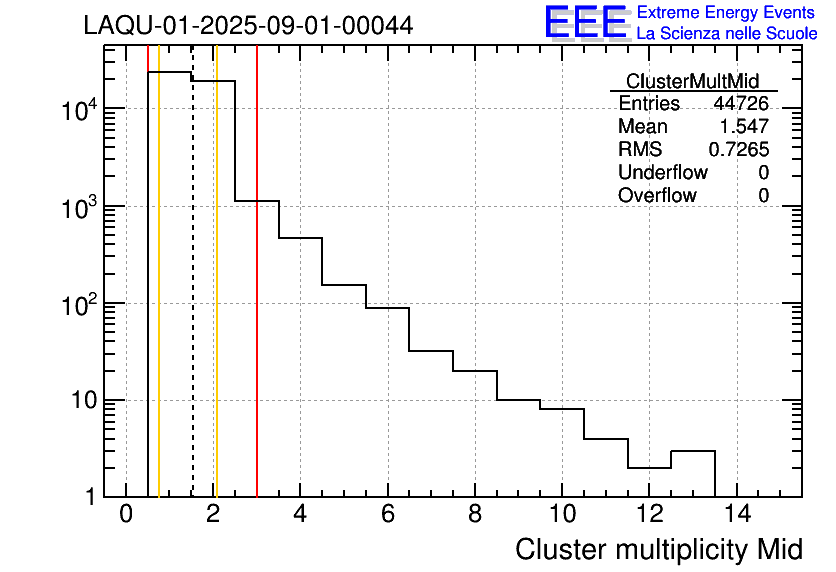 LAQU-01-2025-09-01-00044

EEE Extreme Energy Events
La Scienza nelle Scuole

| ClusterMultMid | |
|---|---|
| Entries | 44726 |
| Mean | 1.547 |
| RMS | 0.7265 |
| Underflow | 0 |
| Overflow | 0 |

$10^4$
$10^3$
$10^2$
10
1

0 2 4 6 8 10 12 14

Cluster multiplicity Mid